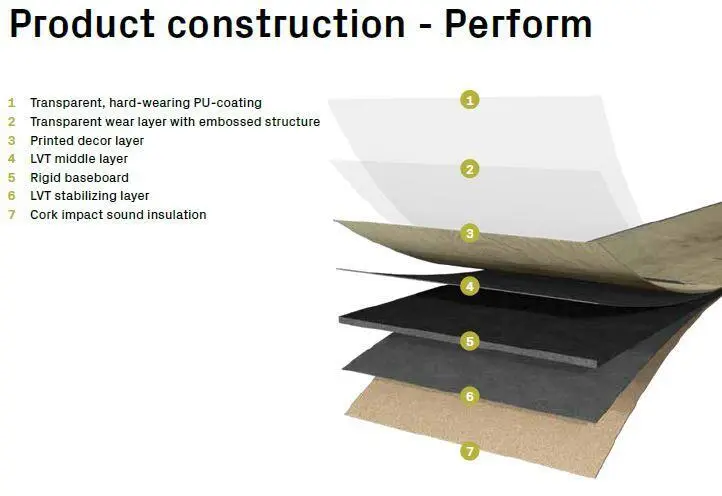 Product construction - Perform

1 Transparent, hard-wearing PU-coating
2 Transparent wear layer with embossed structure
3 Printed decor layer
4 LVT middle layer
5 Rigid baseboard
6 LVT stabilizing layer
7 Cork impact sound insulation

1
2
3
4
5
6
7